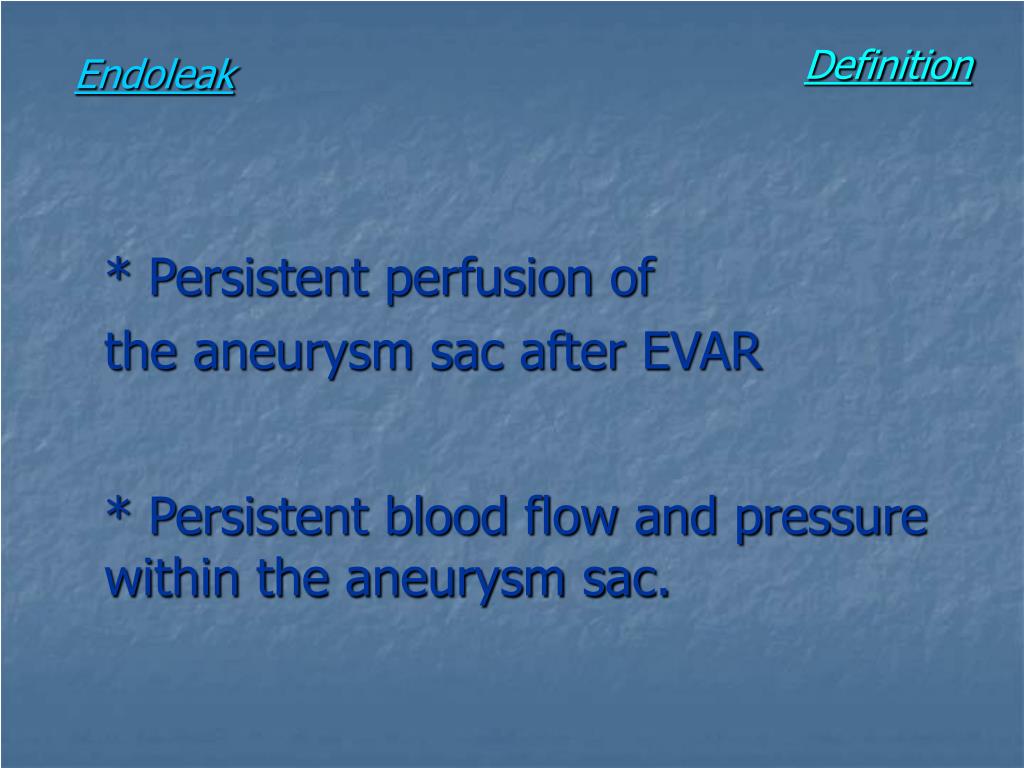 Endoleak

Definition

* Persistent perfusion of
the aneurysm sac after EVAR

* Persistent blood flow and pressure within the aneurysm sac.